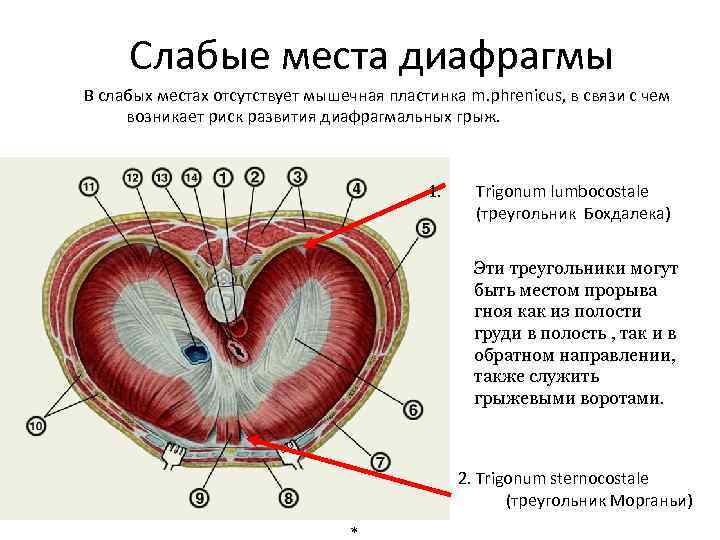 Слабые места диафрагмы

В слабых местах отсутствует мышечная пластинка m.phrenicus, в связи с чем возникает риск развития диафрагмальных грыж.

11 12 13 14 1 2 3 4 5 6 7 8 9 10

1. Trigonum lumbocostale (треугольник Бохдалека)

Эти треугольники могут быть местом прорыва гноя как из полости груди в полость , так и в обратном направлении, также служить грыжевыми воротами.

2. Trigonum sternocostale (треугольник Морганьи)

*